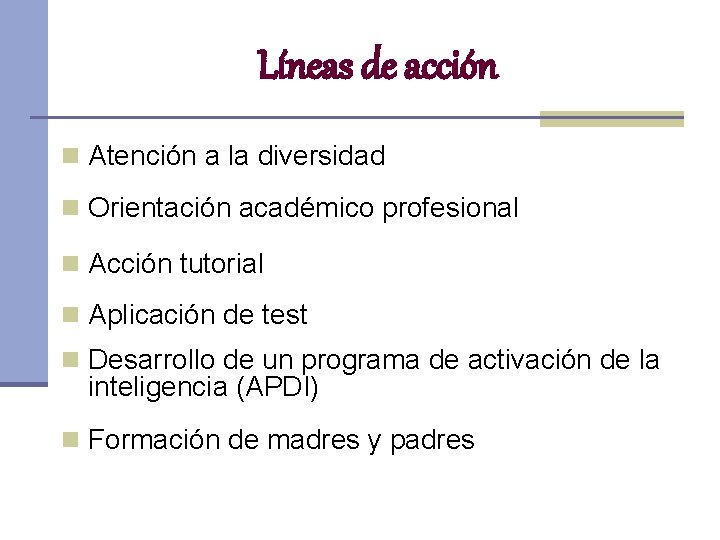 Líneas de acción

Atención a la diversidad

Orientación académico profesional

Acción tutorial

Aplicación de test

Desarrollo de un programa de activación de la inteligencia (APDI)

Formación de madres y padres